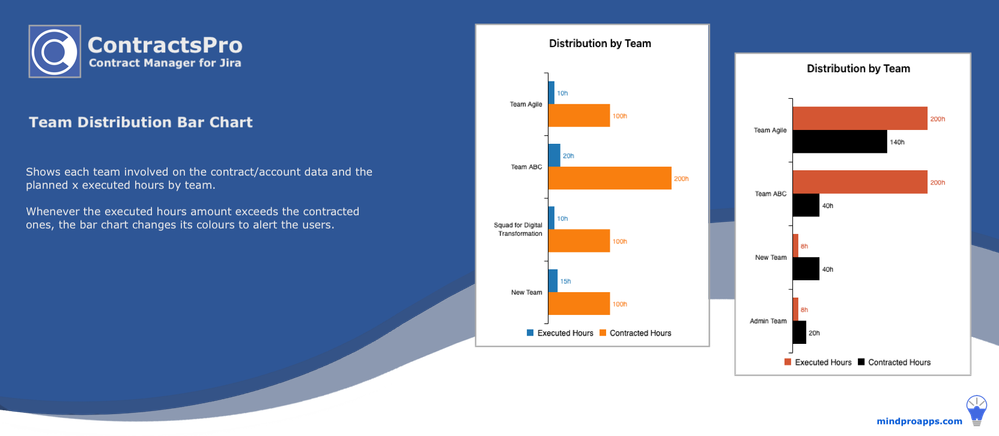 ContractsPro
Contract Manager for Jira

Team Distribution Bar Chart

Shows each team involved on the contract/account data and the planned x executed hours by team.

Whenever the executed hours amount exceeds the contracted ones, the bar chart changes its colours to alert the users.

Distribution by Team

Team Agile
10h
100h
Team ABC
20h
200h
Squad for Digital Transformation
10h
100h
New Team
15h
100h

Executed Hours
Contracted Hours

Distribution by Team

Team Agile
200h
140h
Team ABC
200h
40h
New Team
8h
40h
Admin Team
8h
20h

Executed Hours
Contracted Hours

mindproapps.com